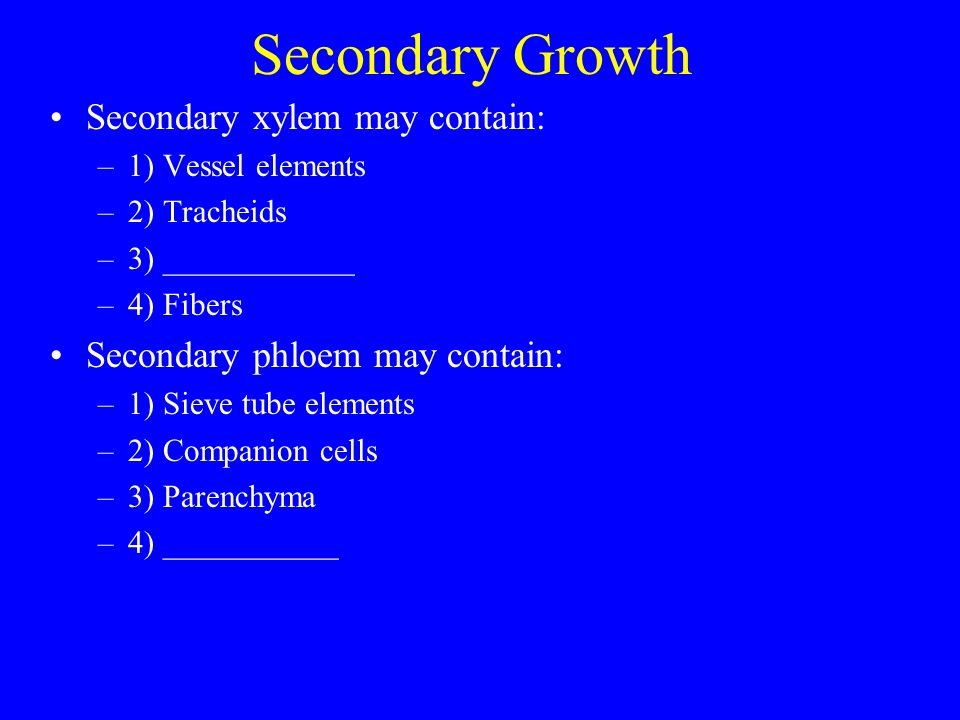 Secondary Growth

• Secondary xylem may contain:
– 1) Vessel elements
– 2) Tracheids
– 3) ____________
– 4) Fibers

• Secondary phloem may contain:
– 1) Sieve tube elements
– 2) Companion cells
– 3) Parenchyma
– 4) ___________